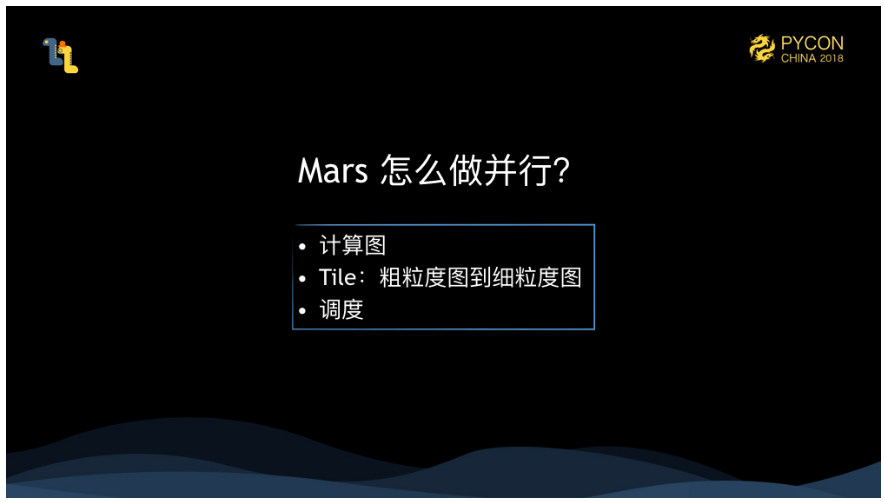 PYCON
CHINA 2018

Mars 怎么做并行?

• 计算图
• Tile：粗粒度图到细粒度图
• 调度